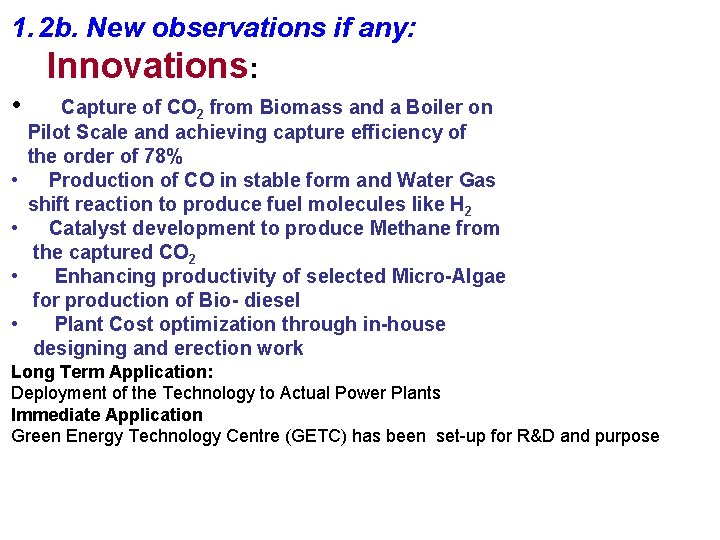 1.2b. New observations if any:

Innovations:

• Capture of $CO_2$ from Biomass and a Boiler on Pilot Scale and achieving capture efficiency of the order of 78%
• Production of CO in stable form and Water Gas shift reaction to produce fuel molecules like $H_2$
• Catalyst development to produce Methane from the captured $CO_2$
• Enhancing productivity of selected Micro-Algae for production of Bio- diesel
• Plant Cost optimization through in-house designing and erection work

Long Term Application:
Deployment of the Technology to Actual Power Plants
Immediate Application
Green Energy Technology Centre (GETC) has been set-up for R&D and purpose